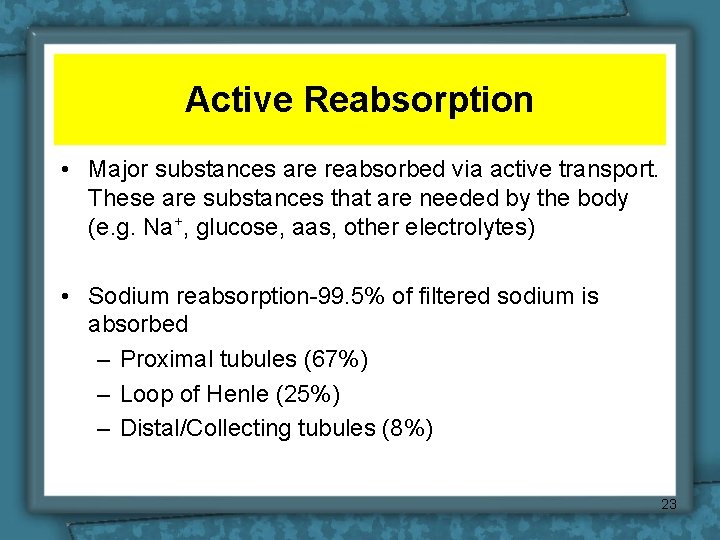 Active Reabsorption

• Major substances are reabsorbed via active transport. These are substances that are needed by the body (e.g. $Na^+$, glucose, aas, other electrolytes)

• Sodium reabsorption-99.5% of filtered sodium is absorbed
– Proximal tubules (67%)
– Loop of Henle (25%)
– Distal/Collecting tubules (8%)

23